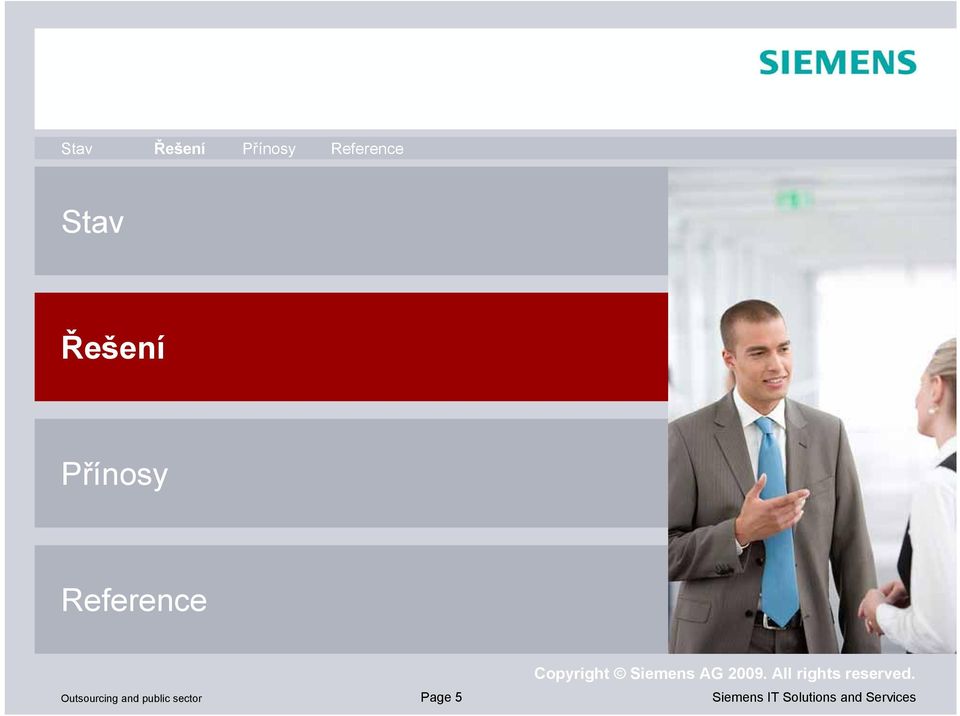 SIEMENS

Stav Řešení Přínosy Reference

Stav

Řešení

Přínosy

Reference

Copyright © Siemens AG 2009. All rights reserved.

Outsourcing and public sector

Page 5

Siemens IT Solutions and Services